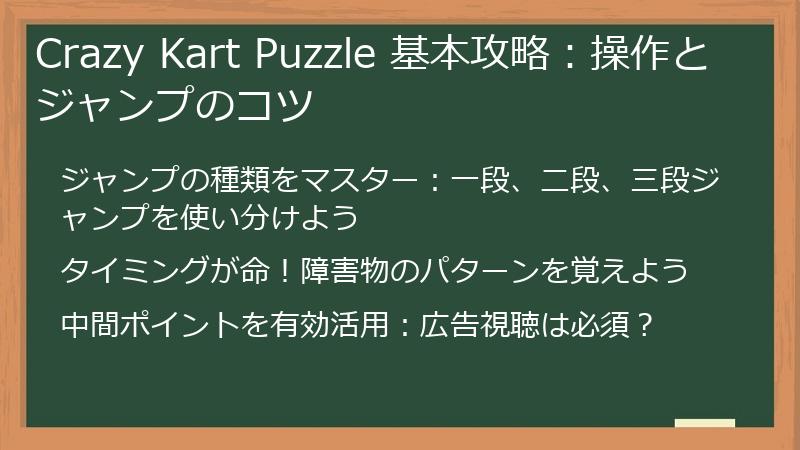 Crazy Kart Puzzle 基本攻略：操作とジャンプのコツ

ジャンプの種類をマスター：一段、二段、三段ジャンプを使い分けよう

タイミングが命！障害物のパターンを覚えよう

中間ポイントを有効活用：広告視聴は必須？